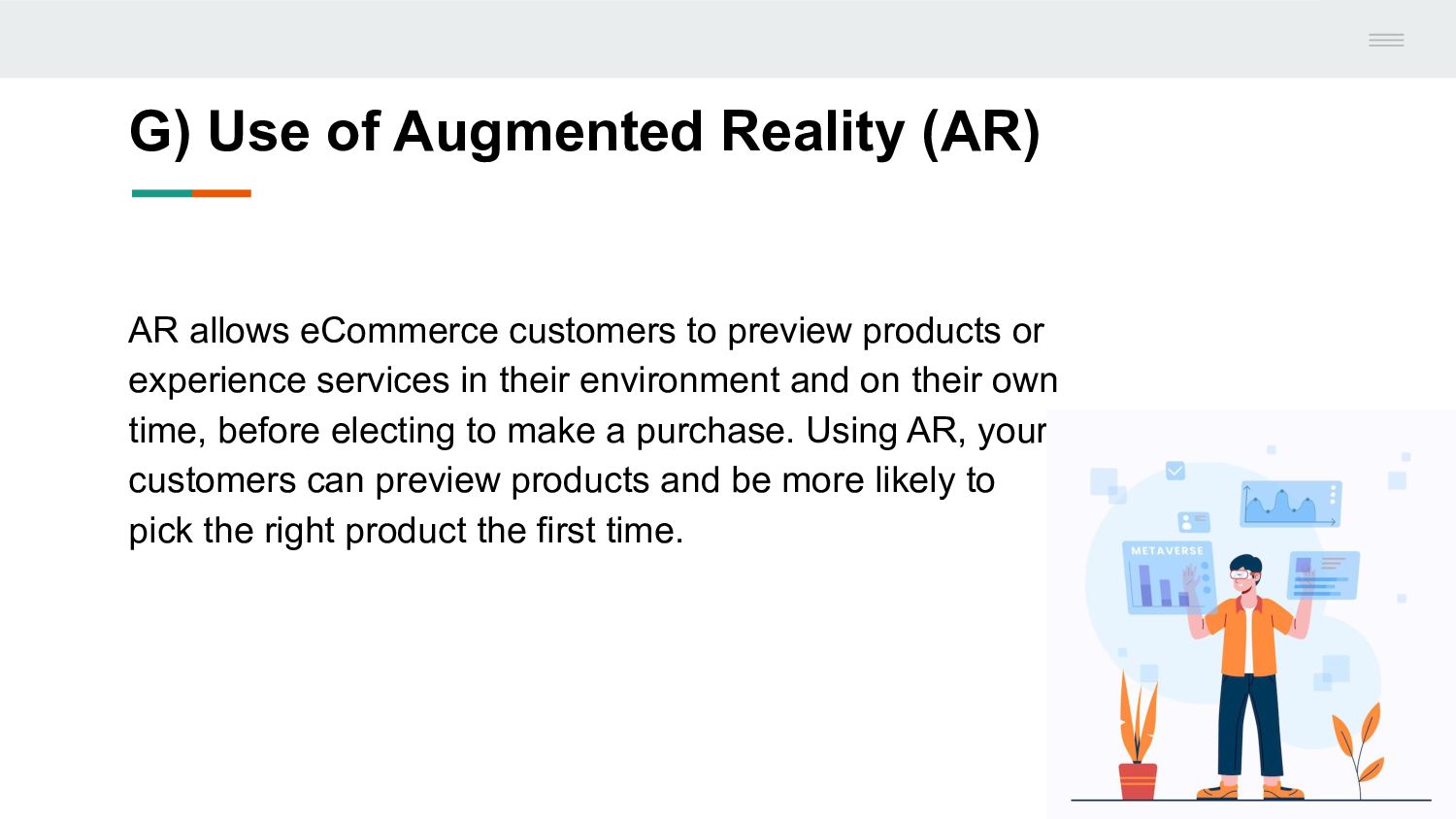 G) Use of Augmented Reality (AR)

AR allows eCommerce customers to preview products or experience services in their environment and on their own time, before electing to make a purchase. Using AR, your customers can preview products and be more likely to pick the right product the first time.

METAVERSE